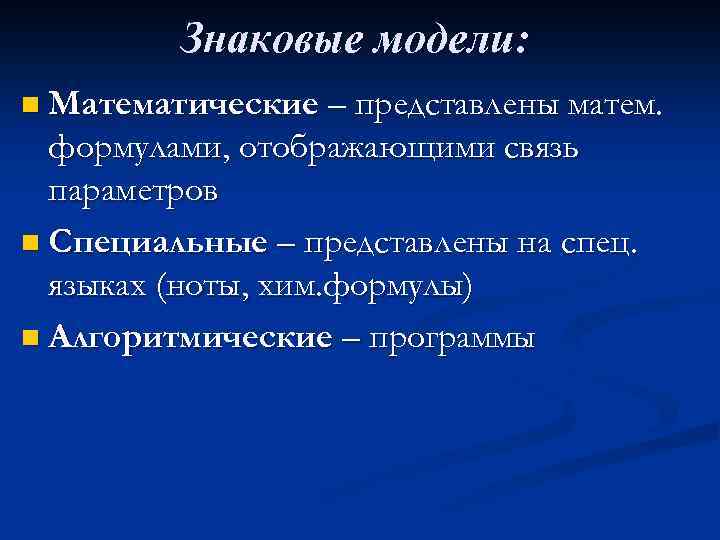 Знаковые модели:

Математические – представлены матем. формулами, отображающими связь параметров

Специальные – представлены на спец. языках (ноты, хим.формулы)

Алгоритмические – программы